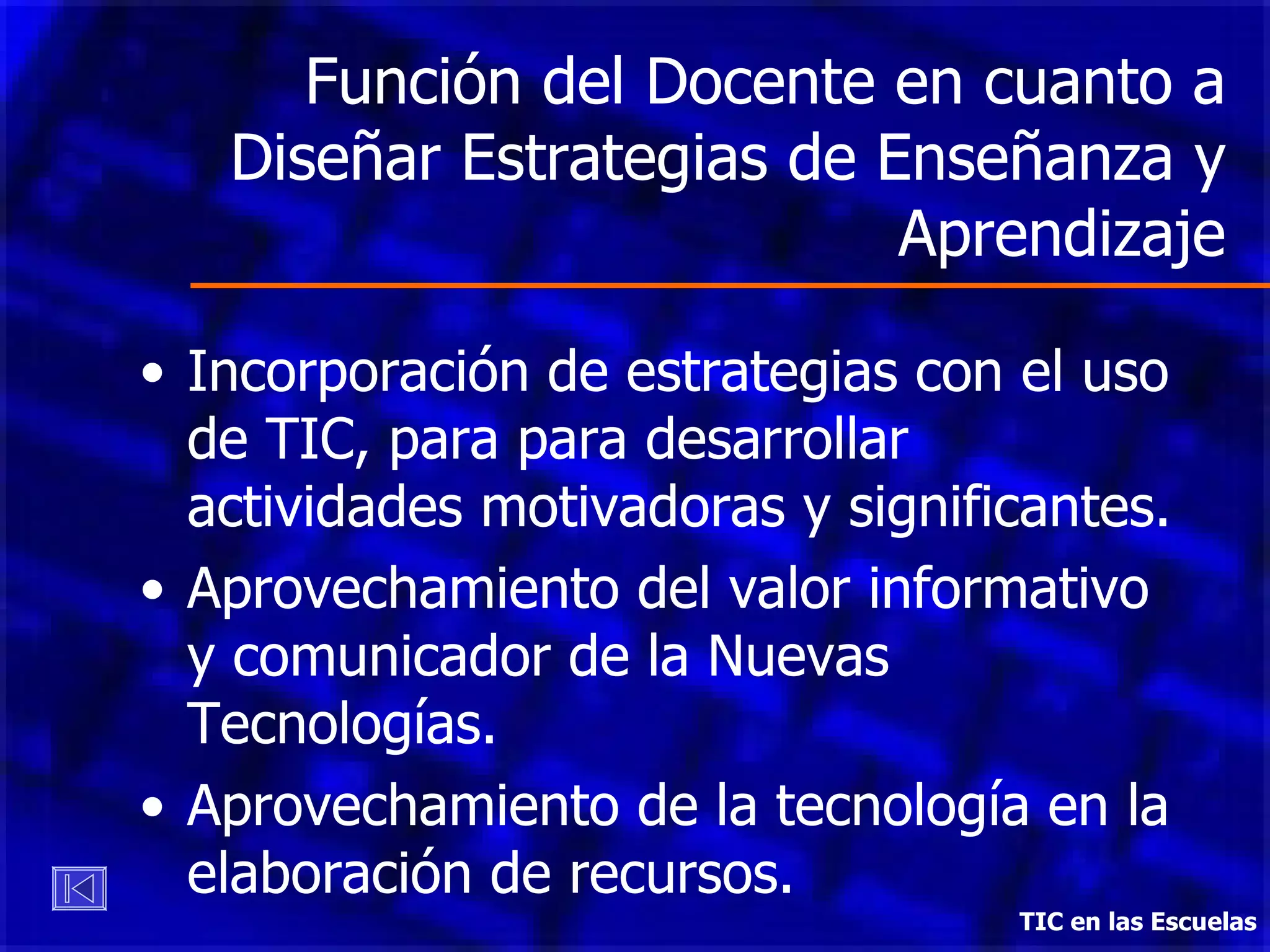 Función del Docente en cuanto a Diseñar Estrategias de Enseñanza y Aprendizaje

• Incorporación de estrategias con el uso de TIC, para para desarrollar actividades motivadoras y significantes.
• Aprovechamiento del valor informativo y comunicador de la Nuevas Tecnologías.
• Aprovechamiento de la tecnología en la elaboración de recursos.

TIC en las Escuelas